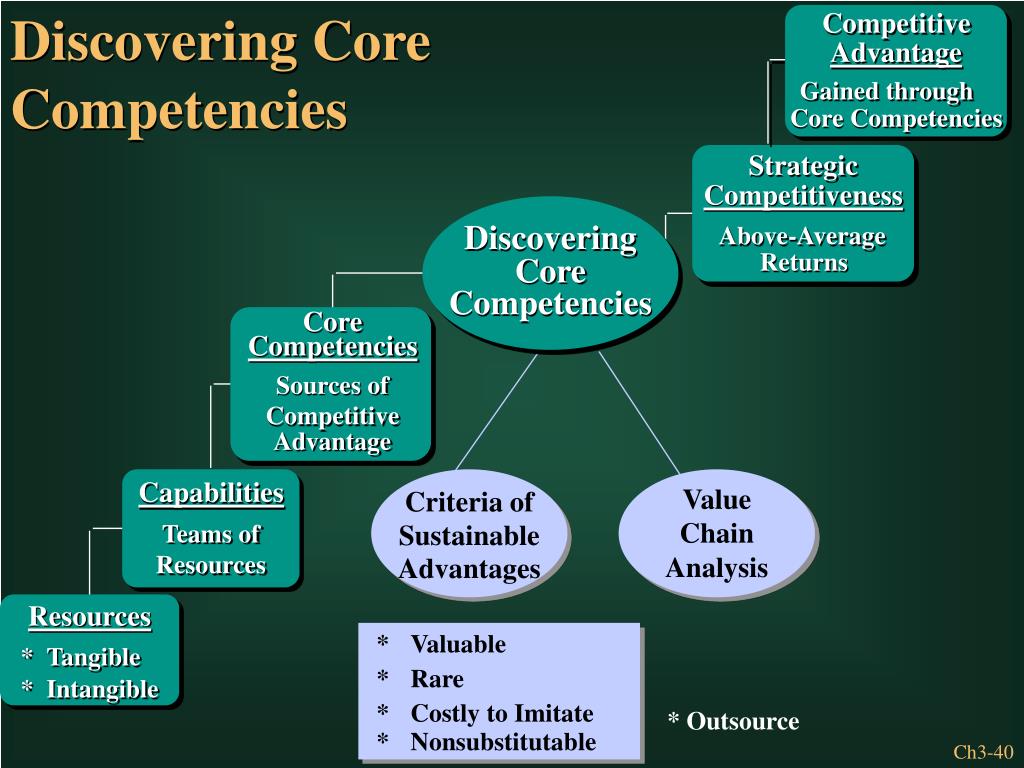 Discovering Core Competencies

Competitive Advantage

Gained through Core Competencies

Strategic Competitiveness

Above-Average Returns

Discovering Core Competencies

Core Competencies

Sources of Competitive Advantage

Capabilities

Teams of Resources

Resources

* Tangible
* Intangible

Criteria of Sustainable Advantages

Value Chain Analysis

* Valuable
* Rare
* Costly to Imitate
* Nonsubstitutable

* Outsource

Ch3-40